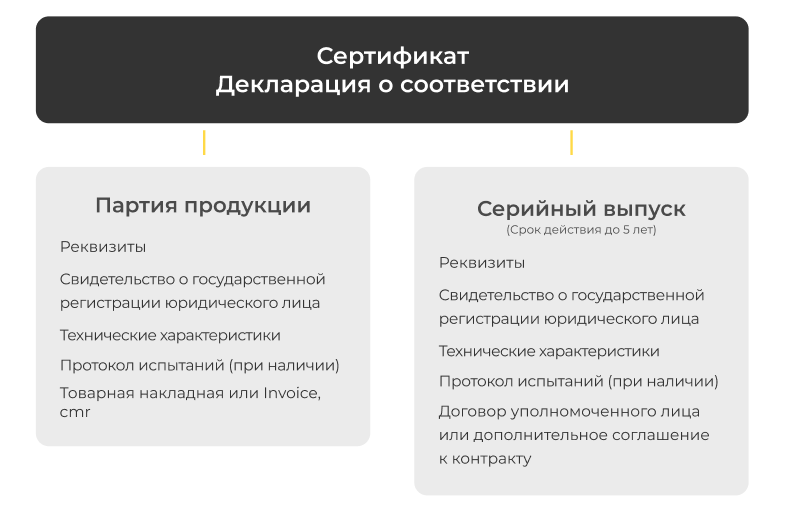 Сертификат
Декларация о соответствии

Партия продукции

Реквизиты

Свидетельство о государственной регистрации юридического лица

Технические характеристики

Протокол испытаний (при наличии)

Товарная накладная или Invoice, cmr

Серийный выпуск
(Срок действия до 5 лет)

Реквизиты

Свидетельство о государственной регистрации юридического лица

Технические характеристики

Протокол испытаний (при наличии)

Договор уполномоченного лица или дополнительное соглашение к контракту